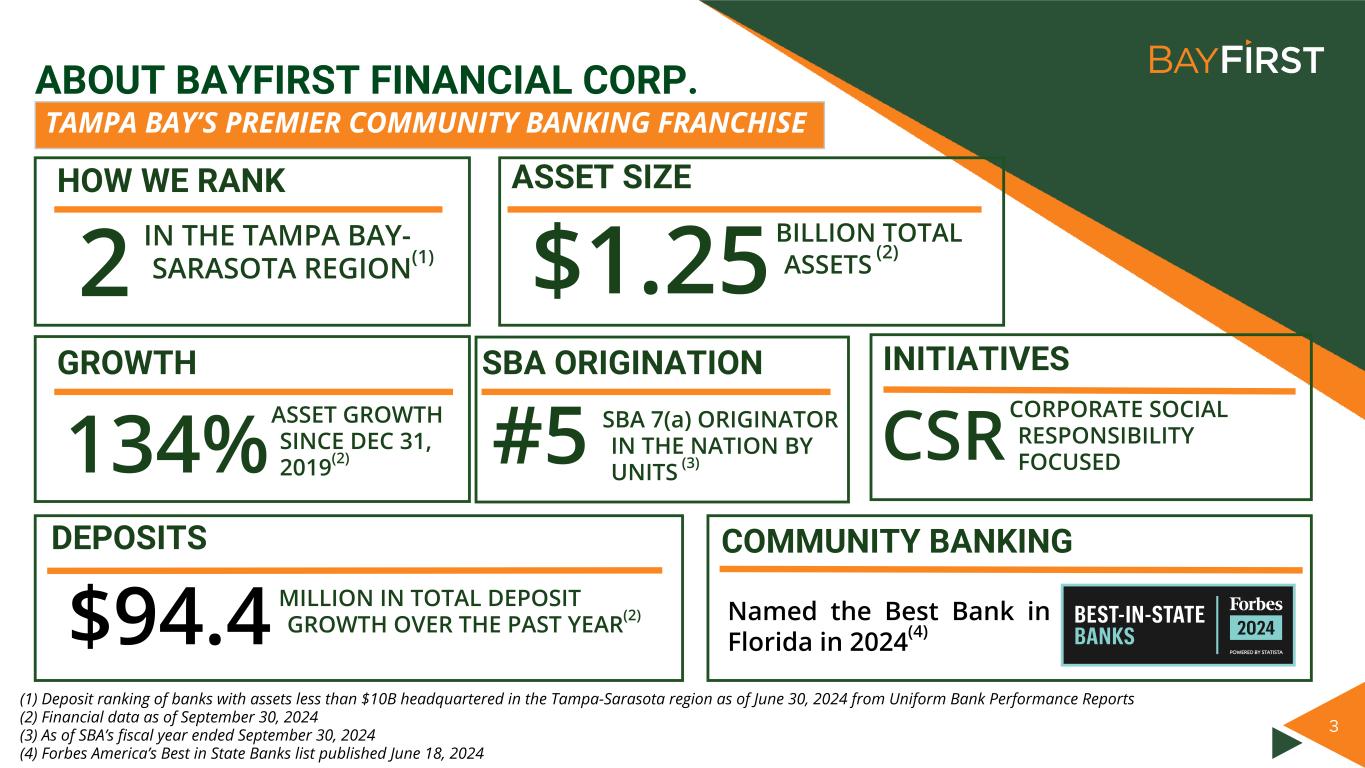 BAYFIRST

ABOUT BAYFIRST FINANCIAL CORP.

TAMPA BAY'S PREMIER COMMUNITY BANKING FRANCHISE

HOW WE RANK

2 IN THE TAMPA BAY-SARASOTA REGION$^{(1)}$

ASSET SIZE

\$1.25 BILLION TOTAL ASSETS $^{(2)}$

GROWTH

134% ASSET GROWTH SINCE DEC 31, 2019$^{(2)}$

SBA ORIGINATION

#5 SBA 7(a) ORIGINATOR IN THE NATION BY UNITS $^{(3)}$

INITIATIVES

CSR CORPORATE SOCIAL RESPONSIBILITY FOCUSED

DEPOSITS

\$94.4 MILLION IN TOTAL DEPOSIT GROWTH OVER THE PAST YEAR$^{(2)}$

COMMUNITY BANKING

Named the Best Bank in Florida in 2024$^{(4)}$

BEST-IN-STATE BANKS Forbes 2024 POWERED BY STATISTA

(1) Deposit ranking of banks with assets less than \$10B headquartered in the Tampa-Sarasota region as of June 30, 2024 from Uniform Bank Performance Reports
(2) Financial data as of September 30, 2024
(3) As of SBA's fiscal year ended September 30, 2024
(4) Forbes America's Best in State Banks list published June 18, 2024

3